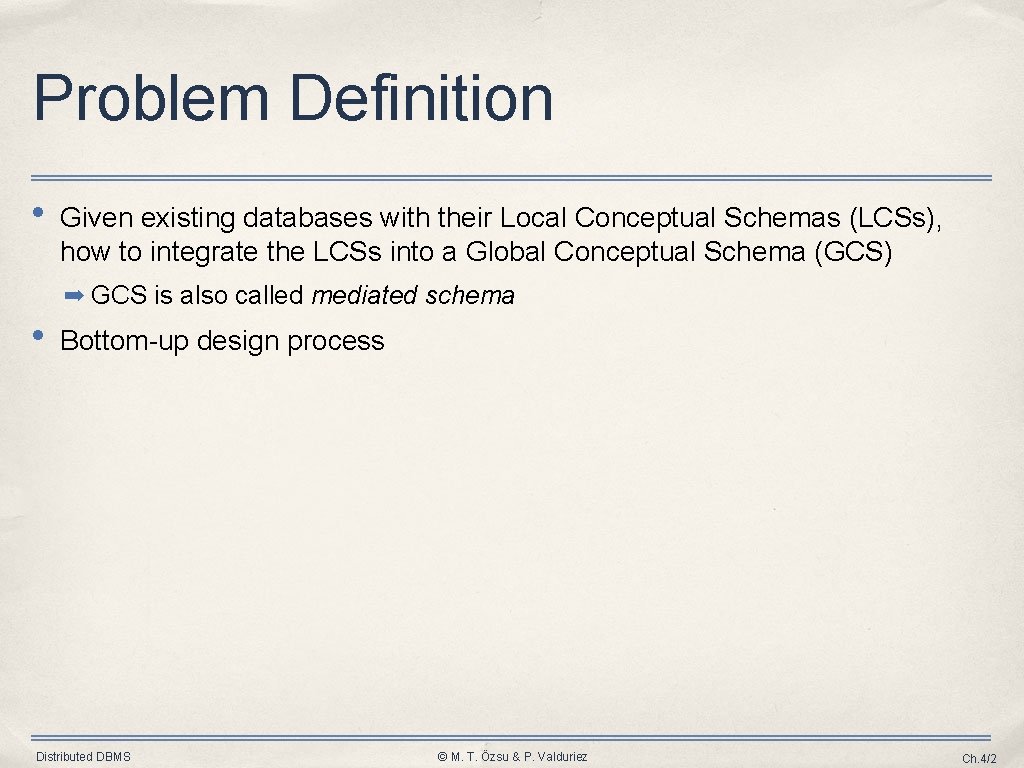 Problem Definition

• Given existing databases with their Local Conceptual Schemas (LCSs), how to integrate the LCSs into a Global Conceptual Schema (GCS)

➡ GCS is also called mediated schema

• Bottom-up design process

Distributed DBMS

© M. T. Özsu & P. Valduriez

Ch.4/2